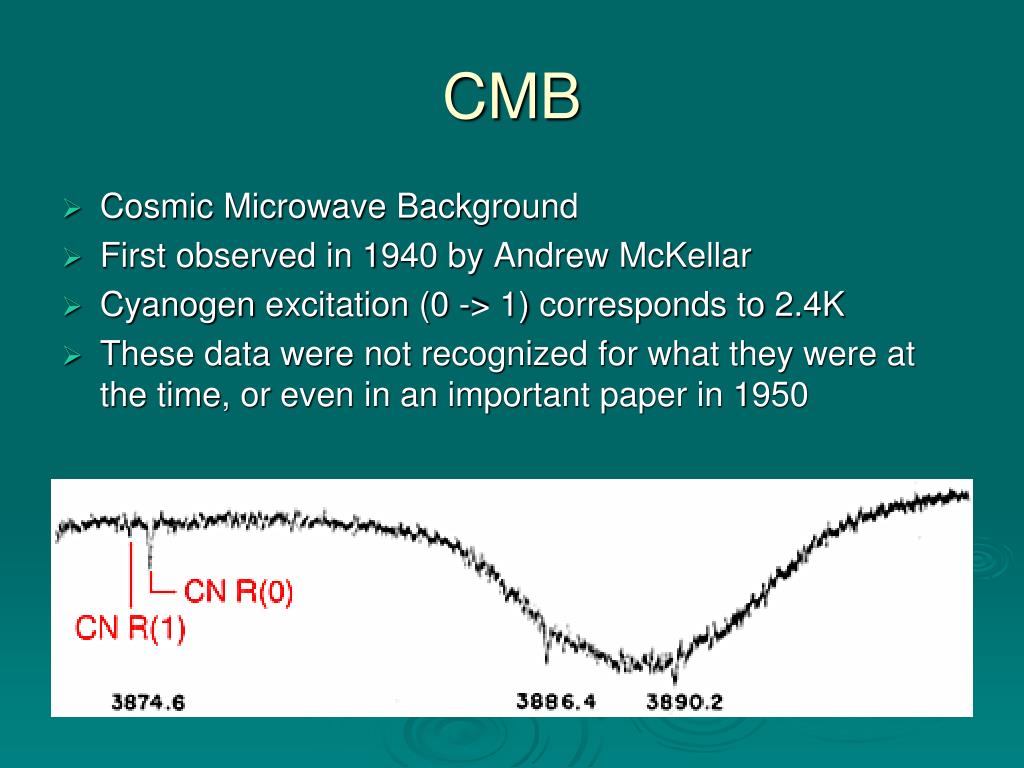 CMB

➢ Cosmic Microwave Background
➢ First observed in 1940 by Andrew McKellar
➢ Cyanogen excitation (0 -> 1) corresponds to 2.4K
➢ These data were not recognized for what they were at the time, or even in an important paper in 1950

CN R(0)
CN R(1)
3874.6
3886.4
3890.2